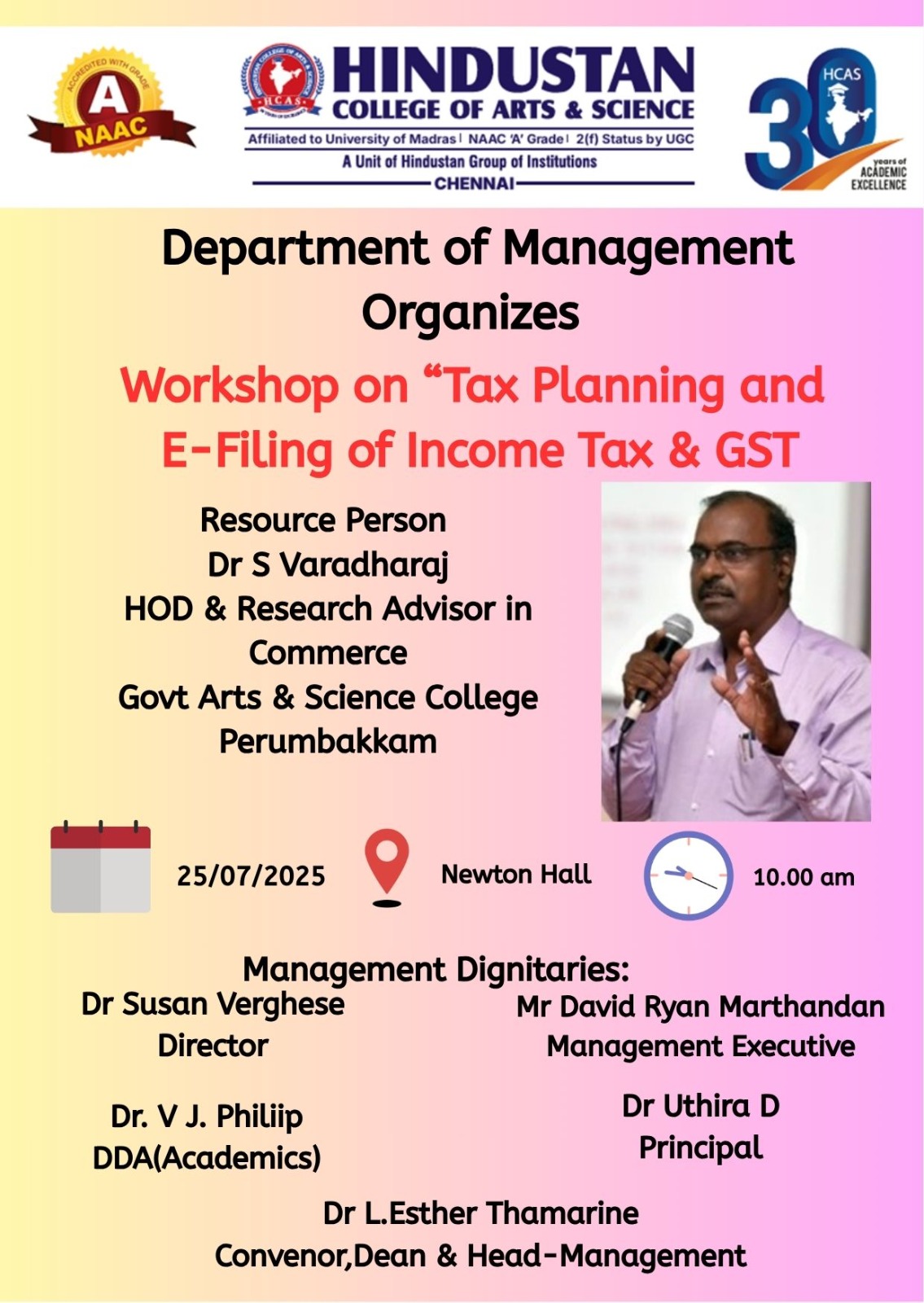 ACCREDITED WITH GRADE A NAAC

HCAS

HINDUSTAN
COLLEGE OF ARTS & SCIENCE
Affiliated to University of Madras | NAAC 'A' Grade | 2(f) Status by UGC
A Unit of Hindustan Group of Institutions
CHENNAI

HCAS 30 years of ACADEMIC EXCELLENCE

Department of Management Organizes

Workshop on “Tax Planning and E-Filing of Income Tax & GST

Resource Person
Dr S Varadharaj
HOD & Research Advisor in Commerce
Govt Arts & Science College
Perumbakkam

25/07/2025

Newton Hall

10.00 am

Management Dignitaries:

Dr Susan Verghese
Director

Mr David Ryan Marthandan
Management Executive

Dr. V J. Philiip
DDA(Academics)

Dr Uthira D
Principal

Dr L.Esther Thamarine
Convenor,Dean & Head-Management